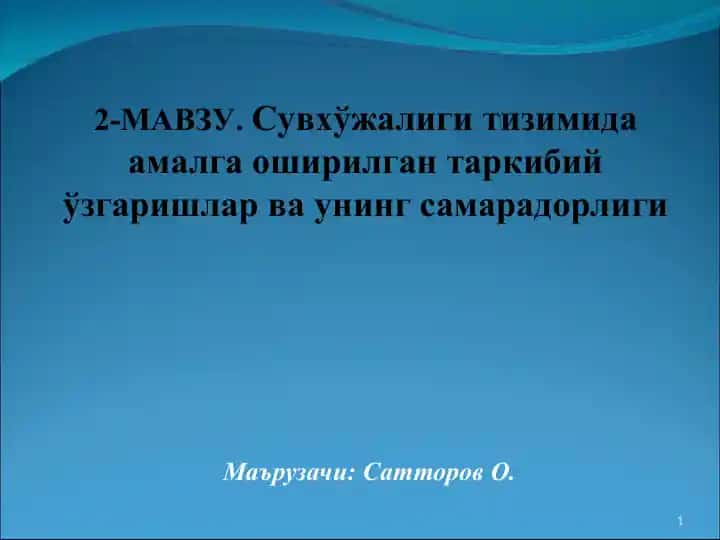 2-МАВЗУ. Сувхўжалиги тизимида амалга оширилган таркибий ўзгаришлар ва унинг самарадорлиги

Маърузачи: Сатторов О.

1